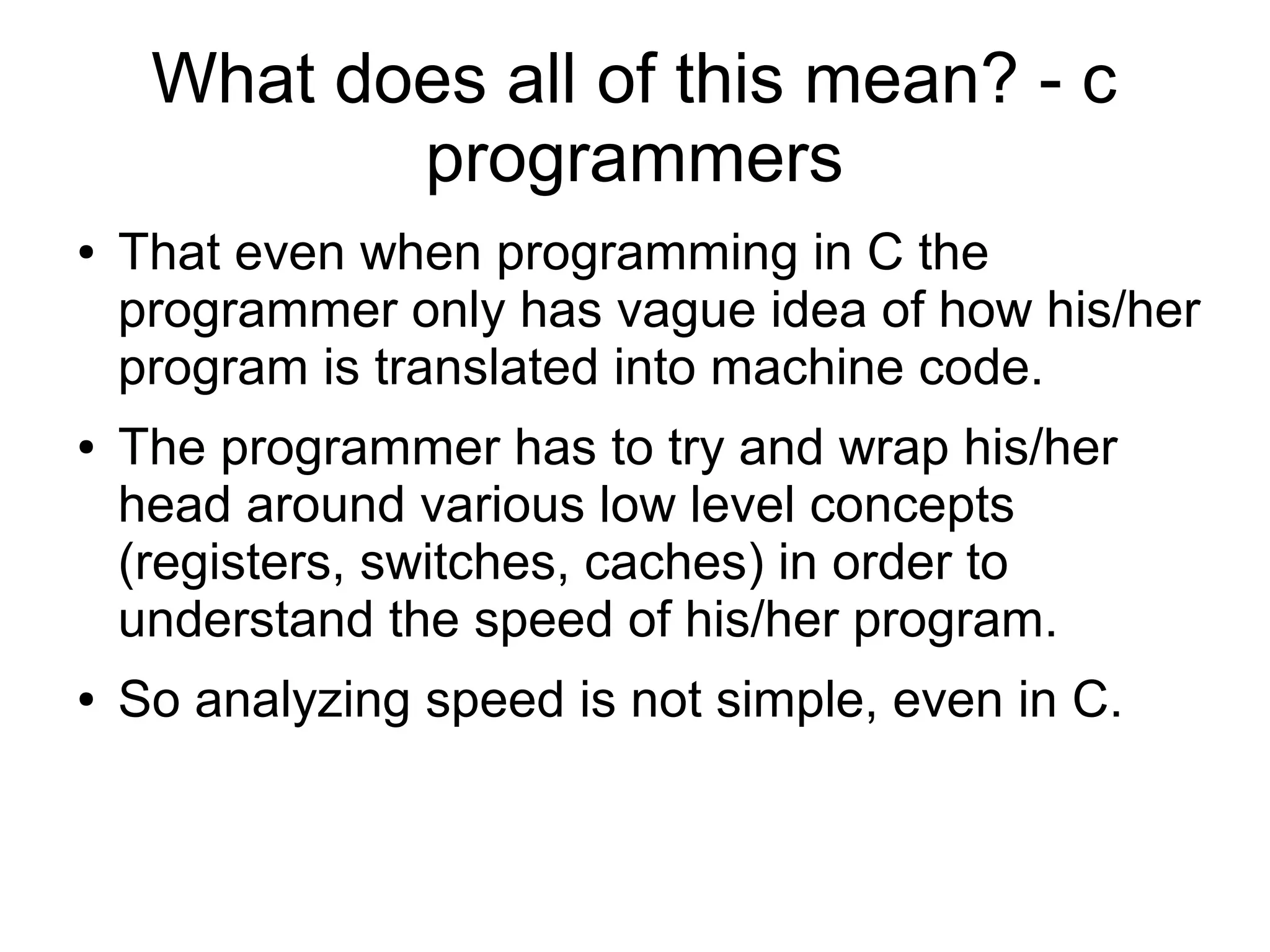 What does all of this mean? - c programmers

• That even when programming in C the programmer only has vague idea of how his/her program is translated into machine code.

• The programmer has to try and wrap his/her head around various low level concepts (registers, switches, caches) in order to understand the speed of his/her program.

• So analyzing speed is not simple, even in C.